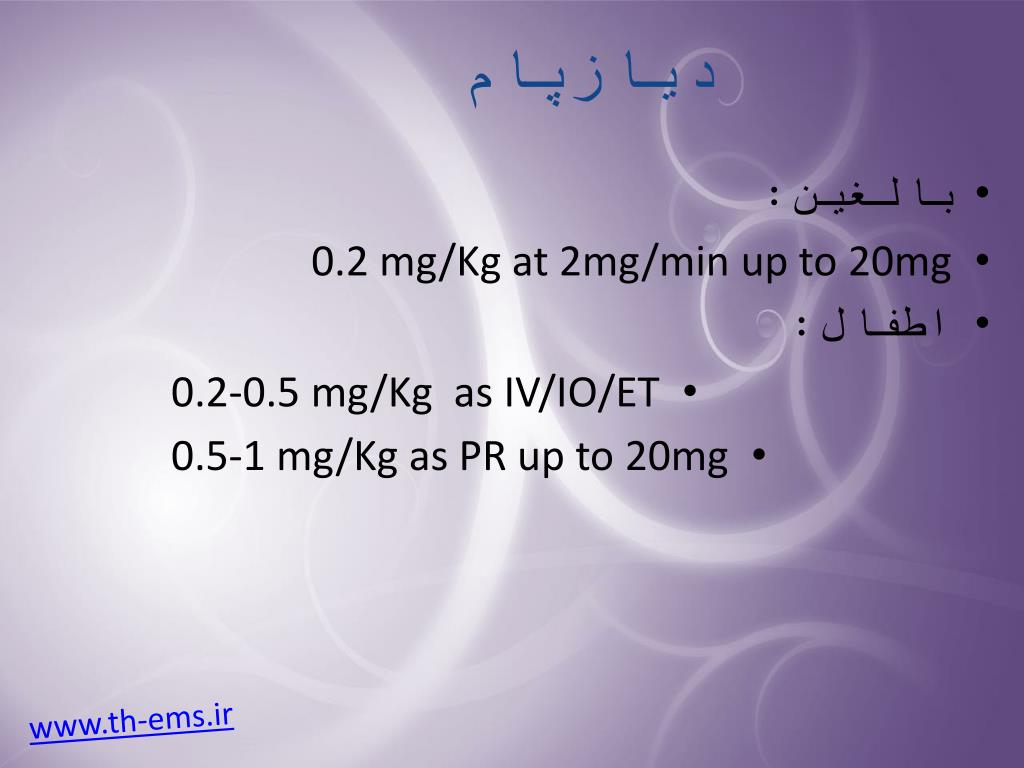 دیازپام

• بالغین :
• 0.2 mg/Kg at 2mg/min up to 20mg
• اطفال :
• 0.2-0.5 mg/Kg as IV/IO/ET
• 0.5-1 mg/Kg as PR up to 20mg

www.th-ems.ir